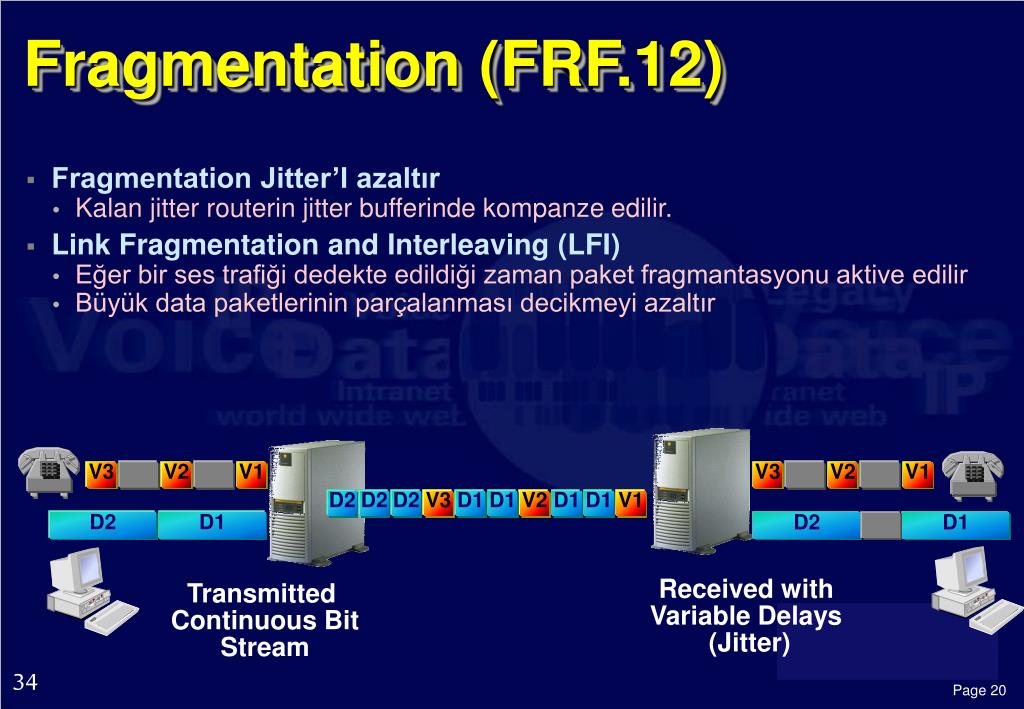 Fragmentation (FRF.12)

▪ Fragmentation Jitter'I azaltır
• Kalan jitter routerin jitter bufferinde kompanze edilir.
▪ Link Fragmentation and Interleaving (LFI)
• Eğer bir ses trafiği dedekte edildiği zaman paket fragmantasyonu aktive edilir
• Büyük data paketlerinin parçalanması decikmeyi azaltır

V3 V2 V1
D2 D1
D2 D2 D2 V3 D1 D1 V2 D1 D1 V1
V3 V2 V1
D2 D1

Transmitted Continuous Bit Stream

Received with Variable Delays (Jitter)

34

Page 20